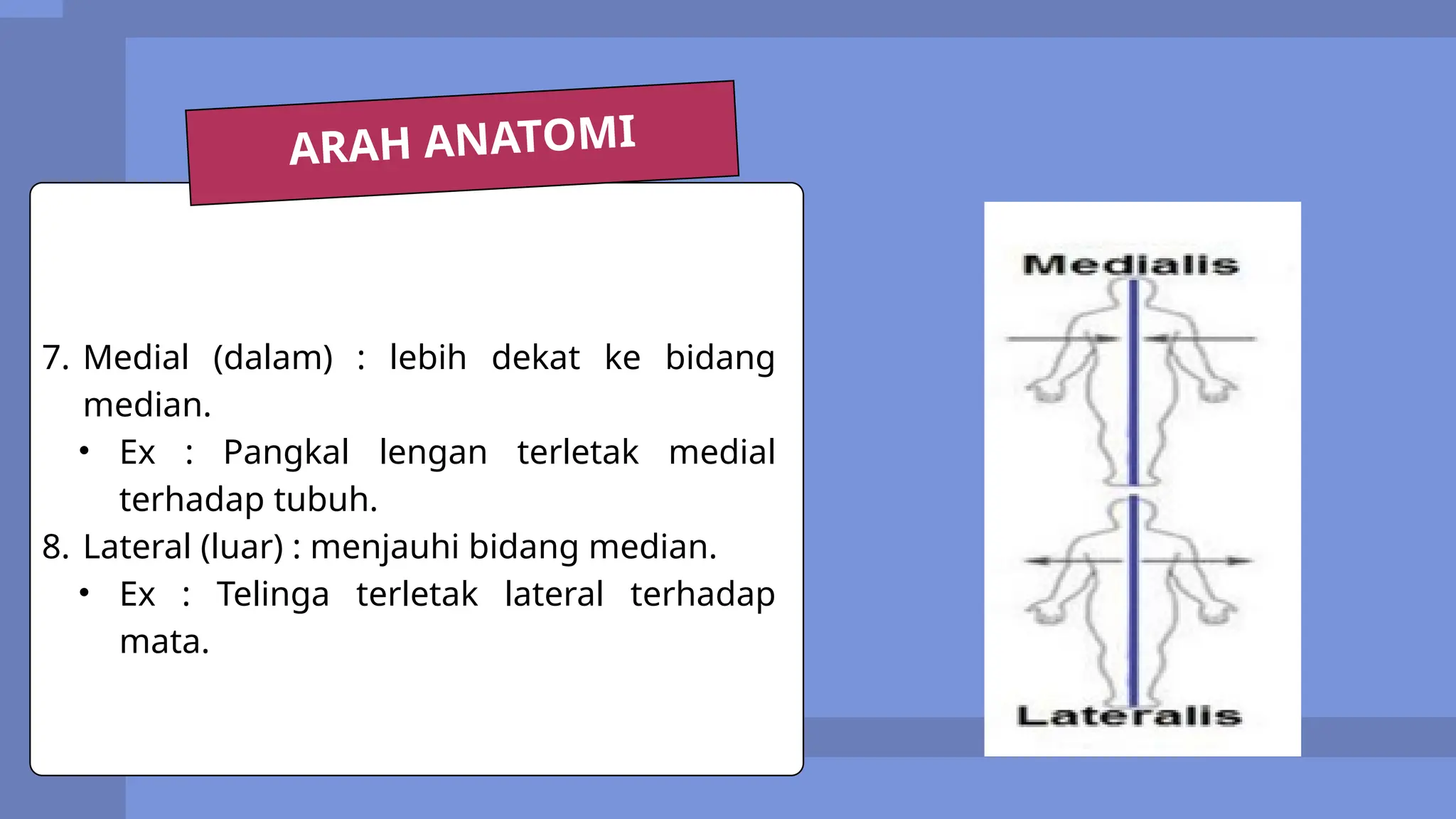 ARAH ANATOMI

7. Medial (dalam) : lebih dekat ke bidang median.

• Ex : Pangkal lengan terletak medial terhadap tubuh.

8. Lateral (luar) : menjauhi bidang median.

• Ex : Telinga terletak lateral terhadap mata.

Medialis

Lateralis